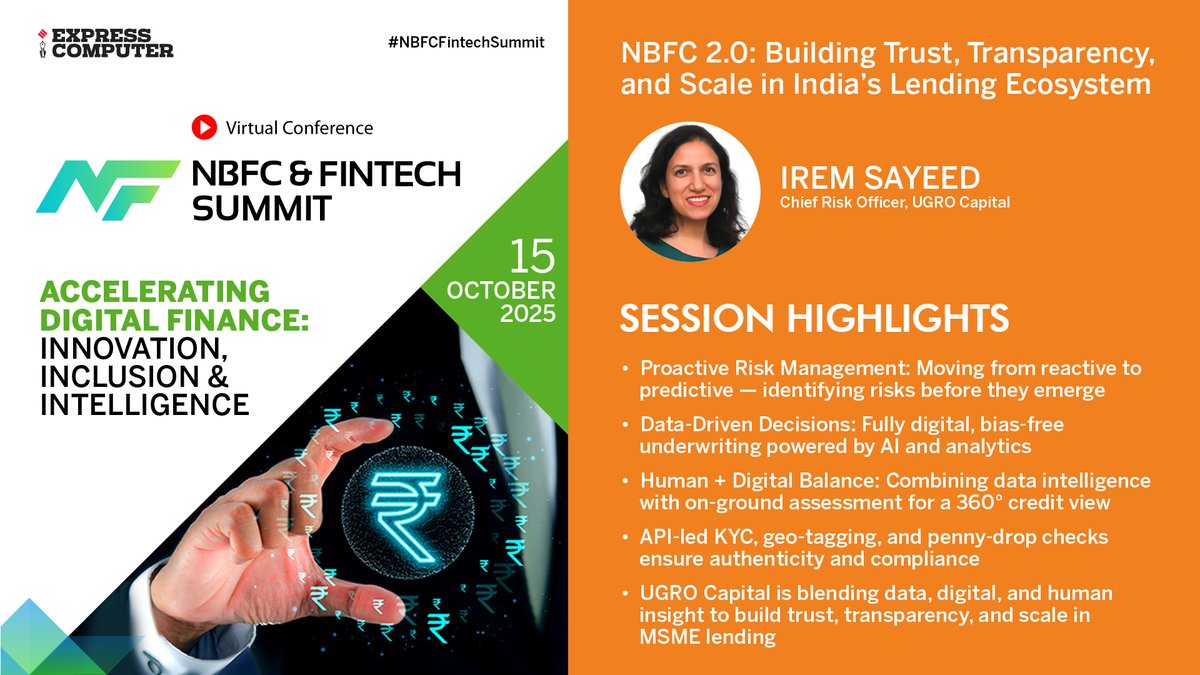 EXPRESS COMPUTER

#NBFCFintechSummit

Virtual Conference

NF NBFC & FINTECH SUMMIT

15 OCTOBER 2025

ACCELERATING DIGITAL FINANCE: INNOVATION, INCLUSION & INTELLIGENCE

₹

NBFC 2.0: Building Trust, Transparency, and Scale in India's Lending Ecosystem

IREM SAYEED
Chief Risk Officer, UGRO Capital

SESSION HIGHLIGHTS

• Proactive Risk Management: Moving from reactive to predictive — identifying risks before they emerge

• Data-Driven Decisions: Fully digital, bias-free underwriting powered by AI and analytics

• Human + Digital Balance: Combining data intelligence with on-ground assessment for a 360° credit view

• API-led KYC, geo-tagging, and penny-drop checks ensure authenticity and compliance

• UGRO Capital is blending data, digital, and human insight to build trust, transparency, and scale in MSME lending